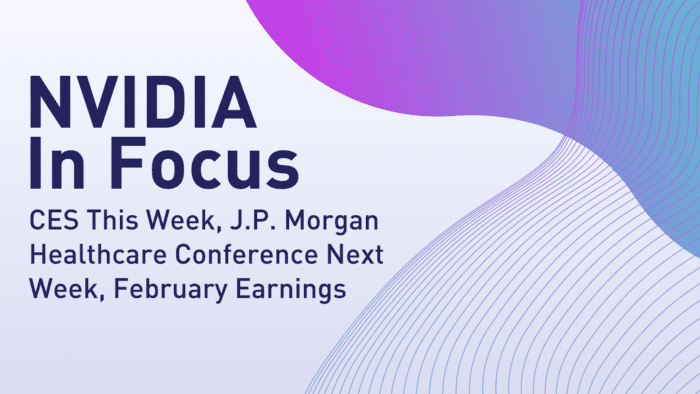 NVIDIA
In Focus

CES This Week, J.P. Morgan Healthcare Conference Next Week, February Earnings